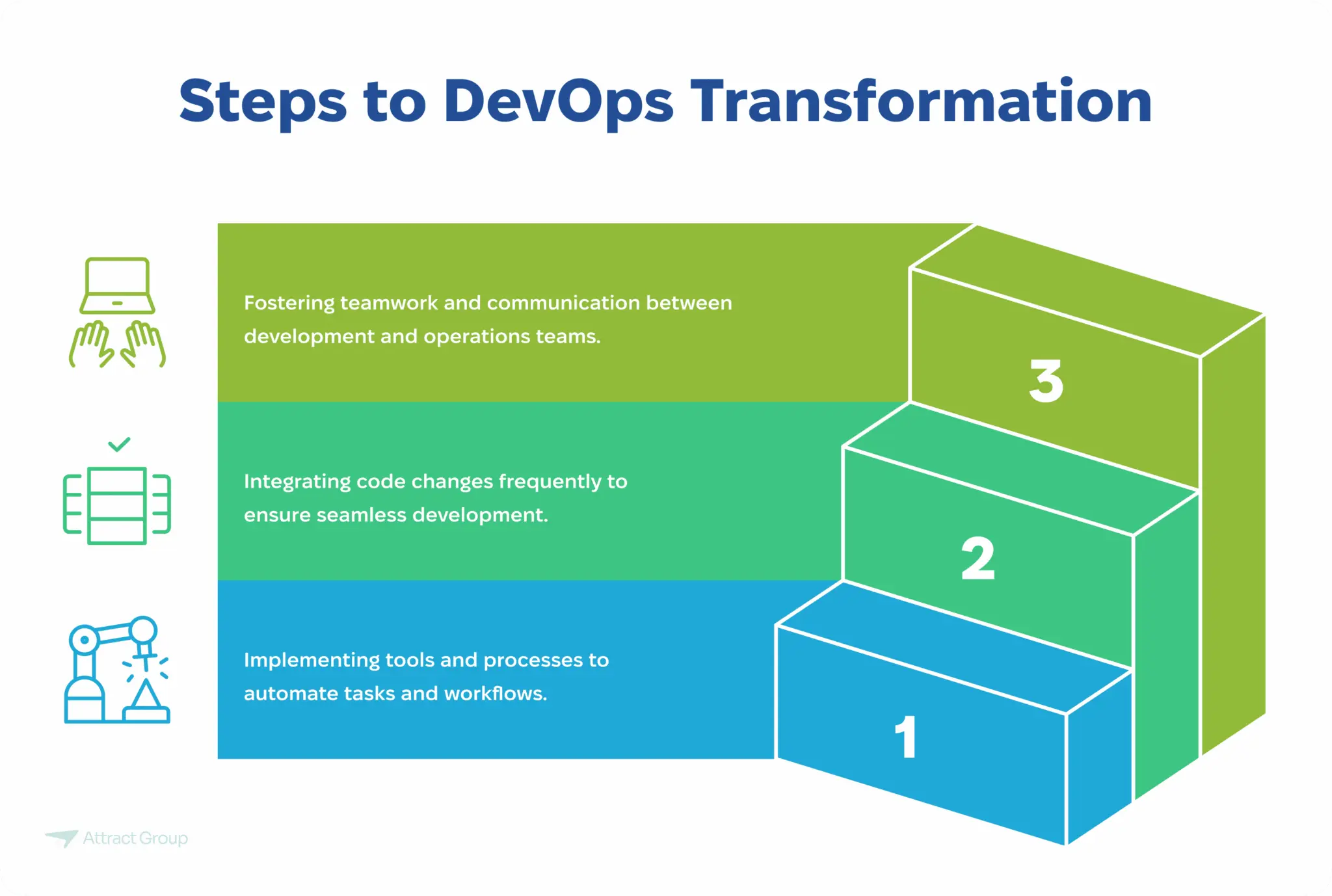 Steps to DevOps Transformation

Fostering teamwork and communication between development and operations teams.

3

Integrating code changes frequently to ensure seamless development.

2

Implementing tools and processes to automate tasks and workflows.

1

Attract Group